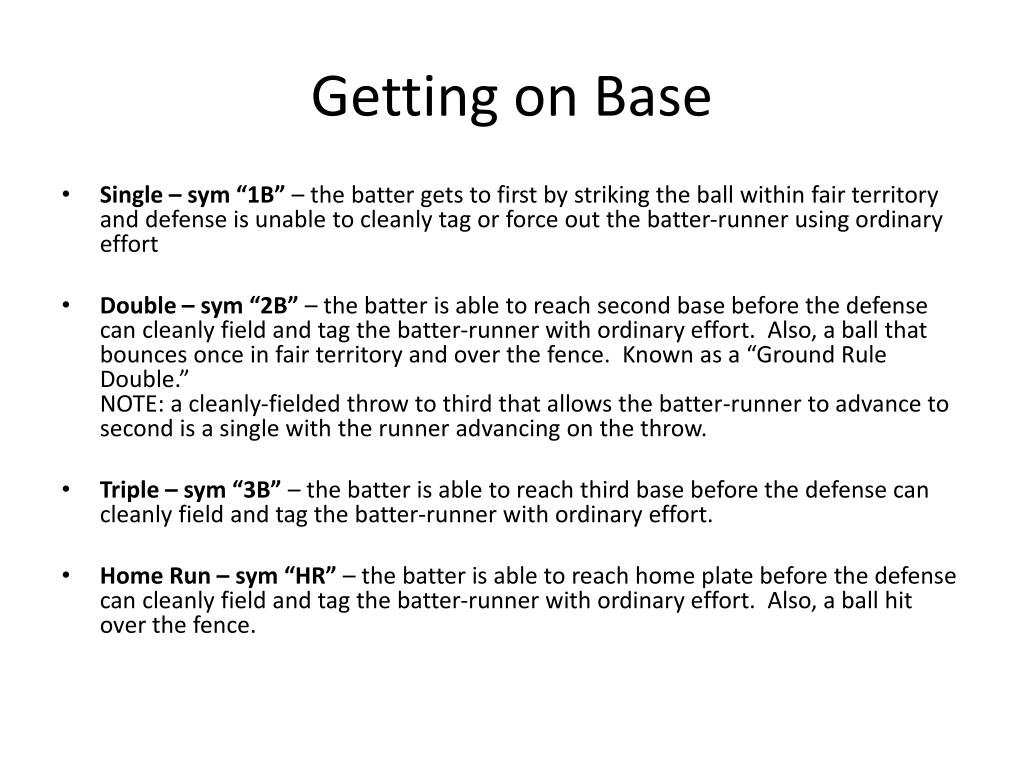 Getting on Base

• Single – sym “1B” – the batter gets to first by striking the ball within fair territory and defense is unable to cleanly tag or force out the batter-runner using ordinary effort

• Double – sym “2B” – the batter is able to reach second base before the defense can cleanly field and tag the batter-runner with ordinary effort. Also, a ball that bounces once in fair territory and over the fence. Known as a “Ground Rule Double.”
NOTE: a cleanly-fielded throw to third that allows the batter-runner to advance to second is a single with the runner advancing on the throw.

• Triple – sym “3B” – the batter is able to reach third base before the defense can cleanly field and tag the batter-runner with ordinary effort.

• Home Run – sym “HR” – the batter is able to reach home plate before the defense can cleanly field and tag the batter-runner with ordinary effort. Also, a ball hit over the fence.